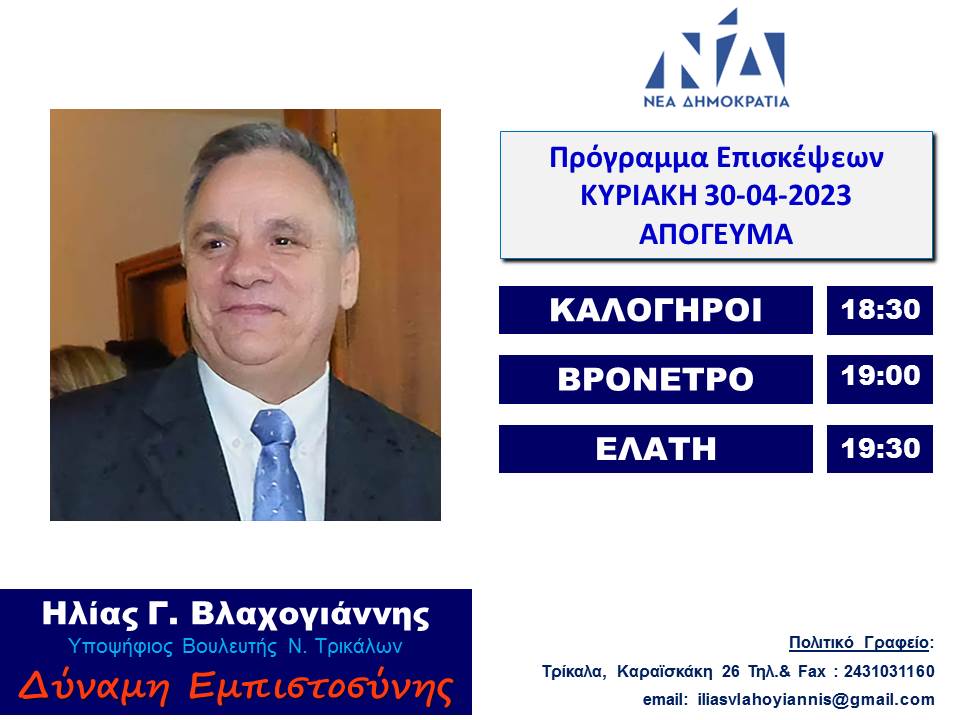 ΝΔ
ΝΕΑ ΔΗΜΟΚΡΑΤΙΑ

Πρόγραμμα Επισκέψεων
ΚΥΡΙΑΚΗ 30-04-2023
ΑΠΟΓΕΥΜΑ

| ΚΑΛΟΓΗΡΟΙ | 18:30 |
|---|---|
| ΒΡΟΝΕΤΡΟ | 19:00 |
| ΕΛΑΤΗ | 19:30 |

Ηλίας Γ. Βλαχογιάννης
Υποψήφιος Βουλευτής Ν. Τρικάλων
Δύναμη Εμπιστοσύνης

Πολιτικό Γραφείο:
Τρίκαλα, Καραϊσκάκη 26 Τηλ.& Fax : 2431031160
email: iliasvlahoyiannis@gmail.com